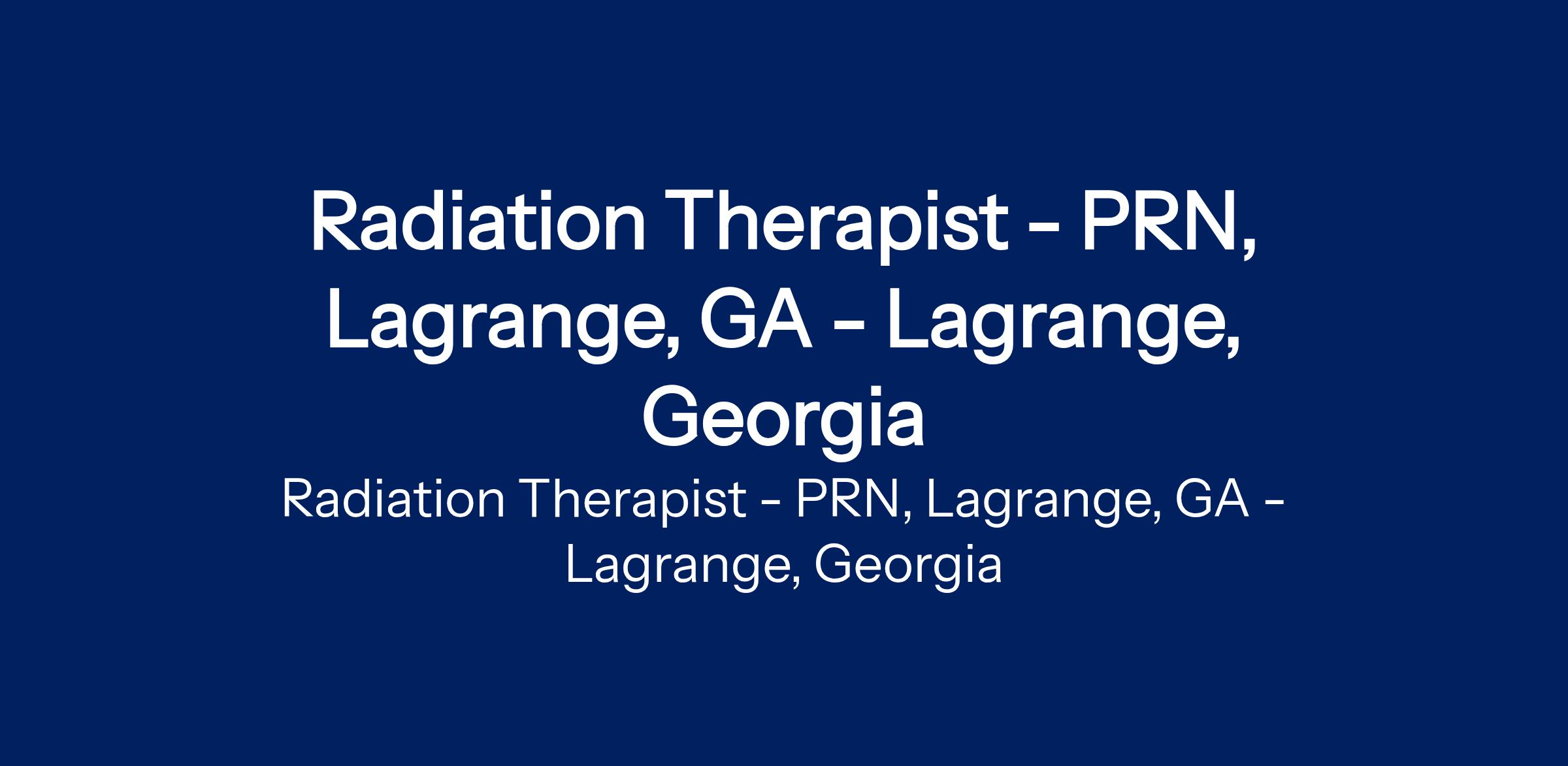 Radiation Therapist - PRN, Lagrange, GA - Lagrange, Georgia

Radiation Therapist - PRN, Lagrange, GA - Lagrange, Georgia